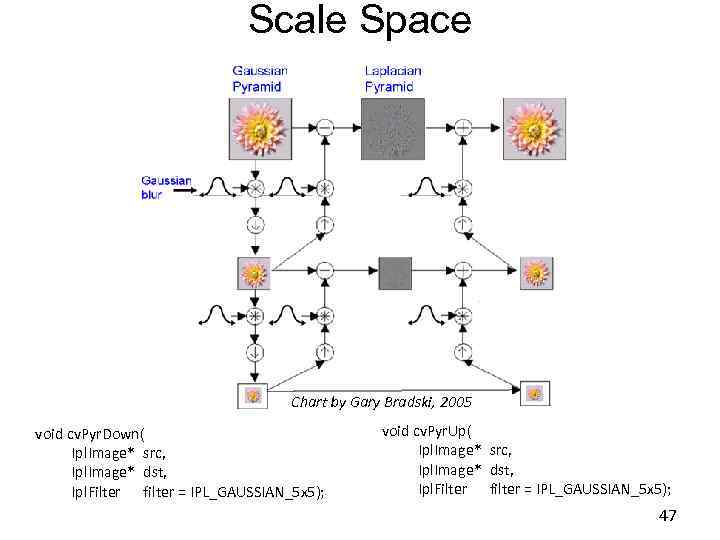 Scale Space

Gaussian Pyramid

Laplacian Pyramid

Gaussian blur

Chart by Gary Bradski, 2005

void cvPyrDown(
IplImage* src,
IplImage* dst,
IplFilter filter = IPL_GAUSSIAN_5x5);

void cvPyrUp(
IplImage* src,
IplImage* dst,
IplFilter filter = IPL_GAUSSIAN_5x5);

47